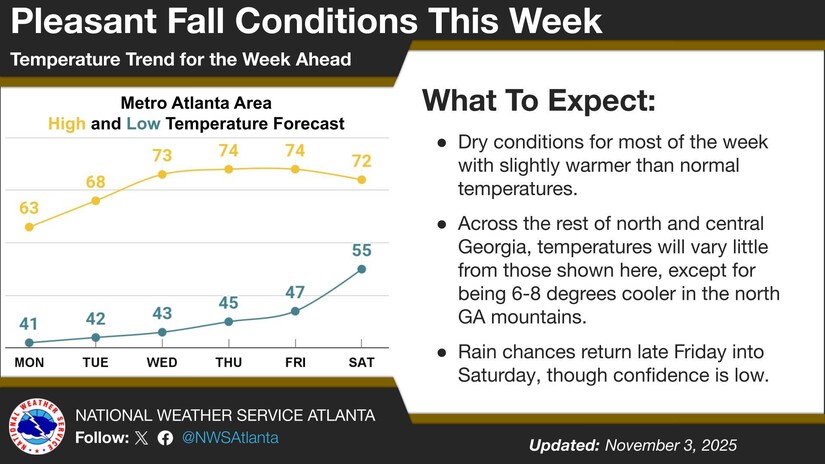 Pleasant Fall Conditions This Week

Temperature Trend for the Week Ahead

Metro Atlanta Area
High and Low Temperature Forecast

63 68 73 74 74 72

41 42 43 45 47 55

MON TUE WED THU FRI SAT

What To Expect:

● Dry conditions for most of the week with slightly warmer than normal temperatures.

● Across the rest of north and central Georgia, temperatures will vary little from those shown here, except for being 6-8 degrees cooler in the north GA mountains.

● Rain chances return late Friday into Saturday, though confidence is low.

NATIONAL WEATHER SERVICE

NATIONAL WEATHER SERVICE ATLANTA
Follow: @NWSAtlanta

Updated: November 3, 2025